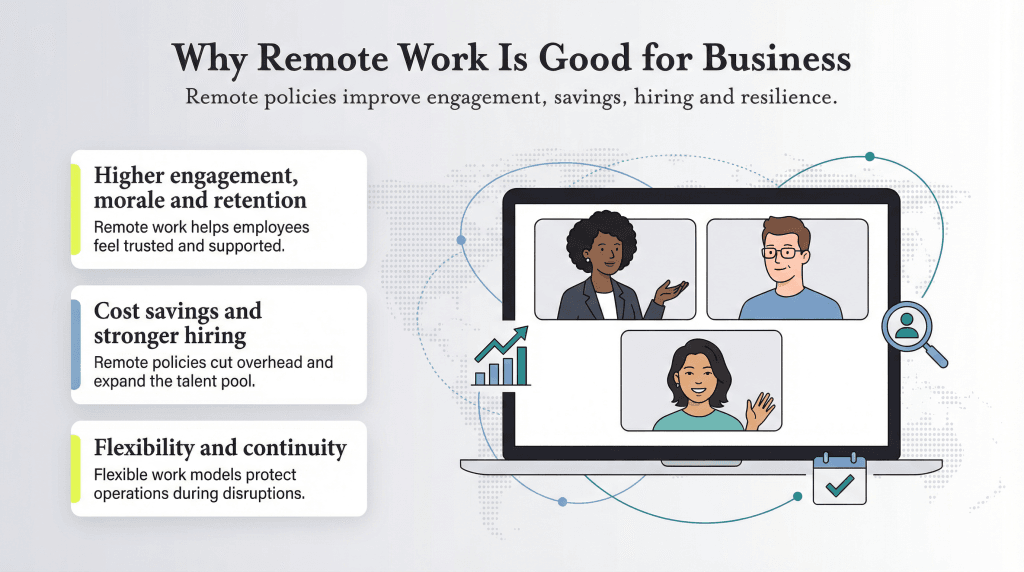 Why Remote Work Is Good for Business

Remote policies improve engagement, savings, hiring and resilience.

Higher engagement, morale and retention

Remote work helps employees feel trusted and supported.

Cost savings and stronger hiring

Remote policies cut overhead and expand the talent pool.

Flexibility and continuity

Flexible work models protect operations during disruptions.